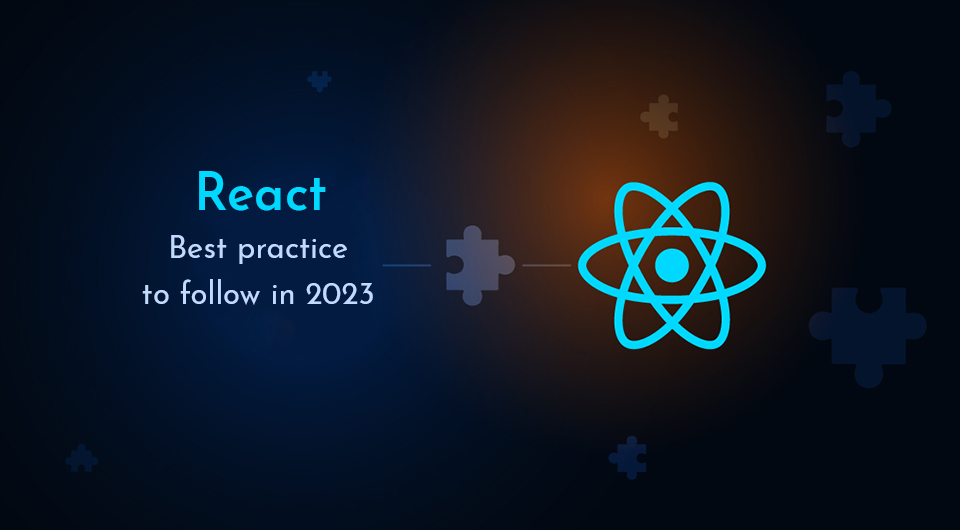 React

Best practice
to follow in 2023